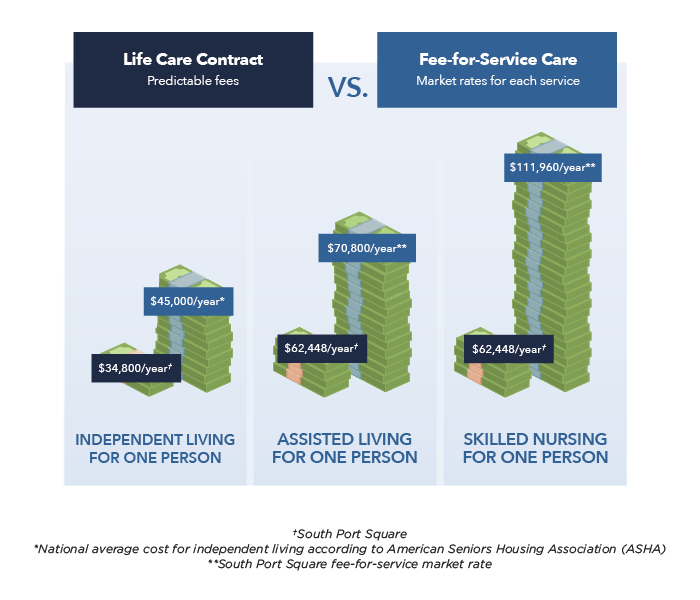 Life Care Contract
Predictable fees

VS.

Fee-for-Service Care
Market rates for each service

$45,000/year*

$34,800/year†

INDEPENDENT LIVING FOR ONE PERSON

$70,800/year**

$62,448/year†

ASSISTED LIVING FOR ONE PERSON

$111,960/year**

$62,448/year†

SKILLED NURSING FOR ONE PERSON

†South Port Square
*National average cost for independent living according to American Seniors Housing Association (ASHA)
**South Port Square fee-for-service market rate